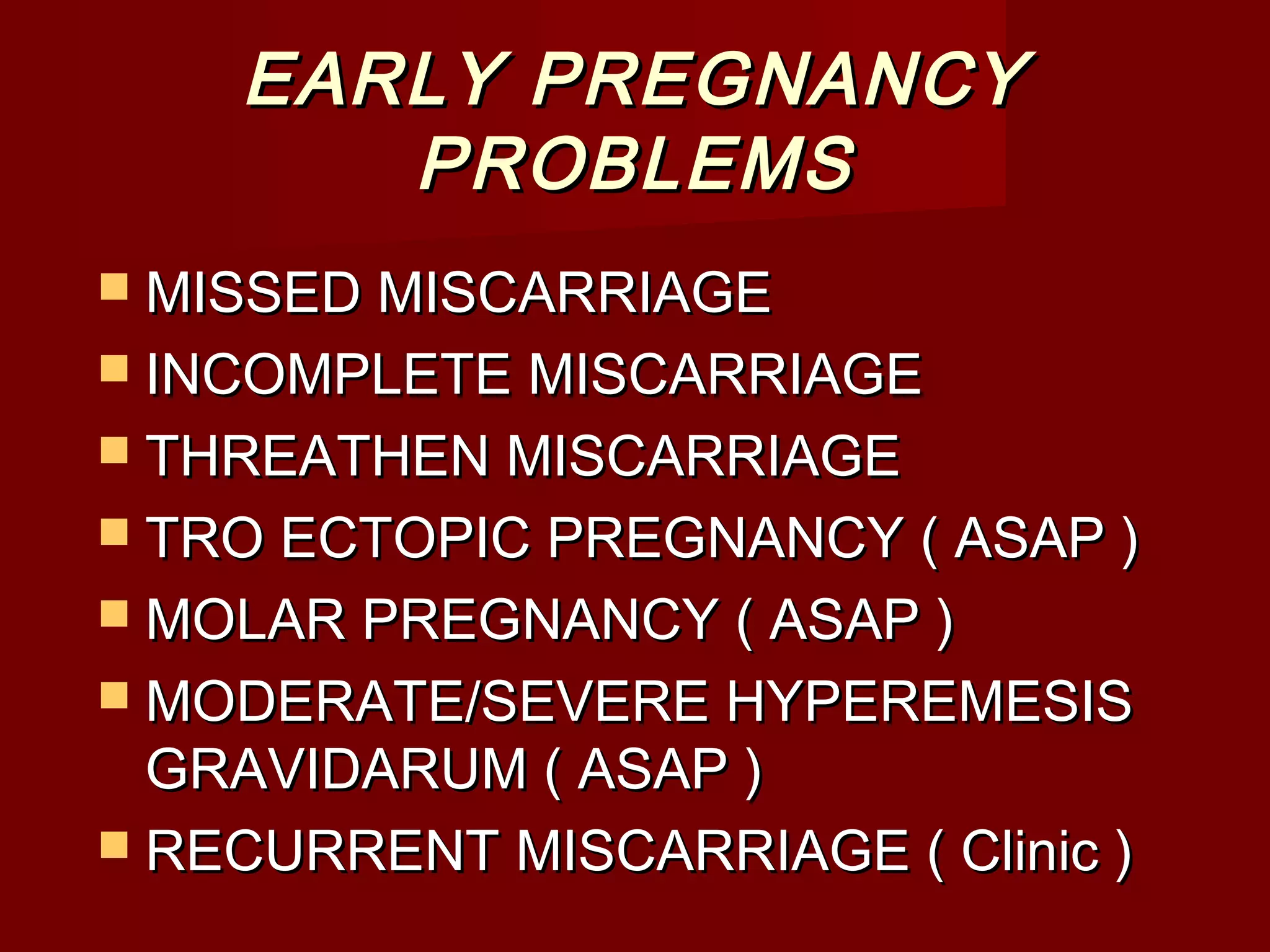 EARLY PREGNANCY PROBLEMS

- MISSED MISCARRIAGE
- INCOMPLETE MISCARRIAGE
- THREATHEN MISCARRIAGE
- TRO ECTOPIC PREGNANCY ( ASAP )
- MOLAR PREGNANCY ( ASAP )
- MODERATE/SEVERE HYPEREMESIS GRAVIDARUM ( ASAP )
- RECURRENT MISCARRIAGE ( Clinic )